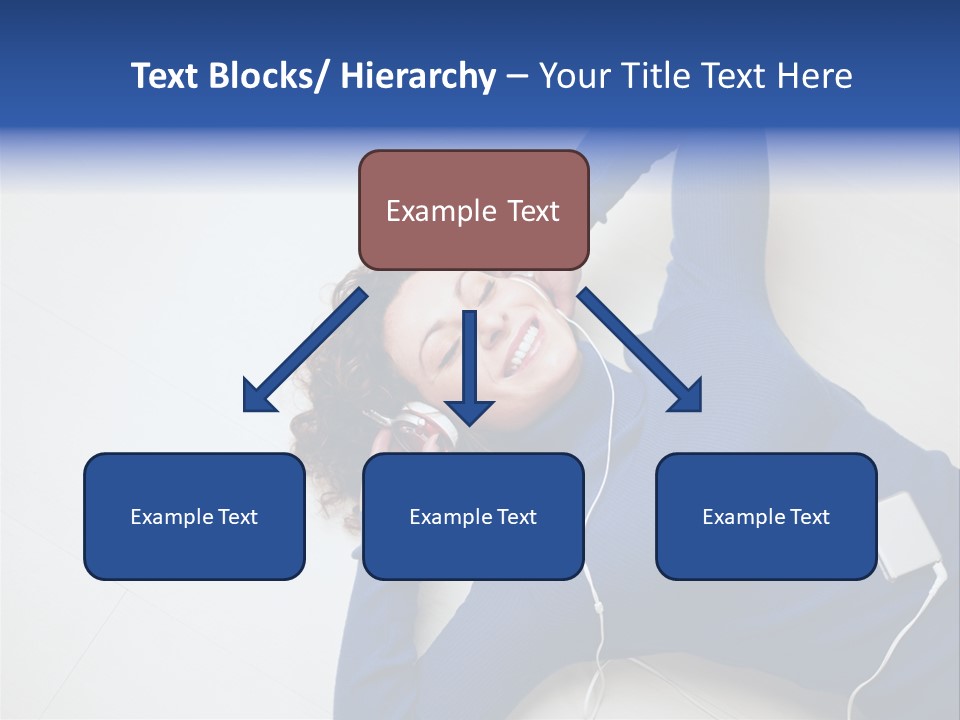 Text Blocks/ Hierarchy – Your Title Text Here

Example Text

Example Text

Example Text

Example Text